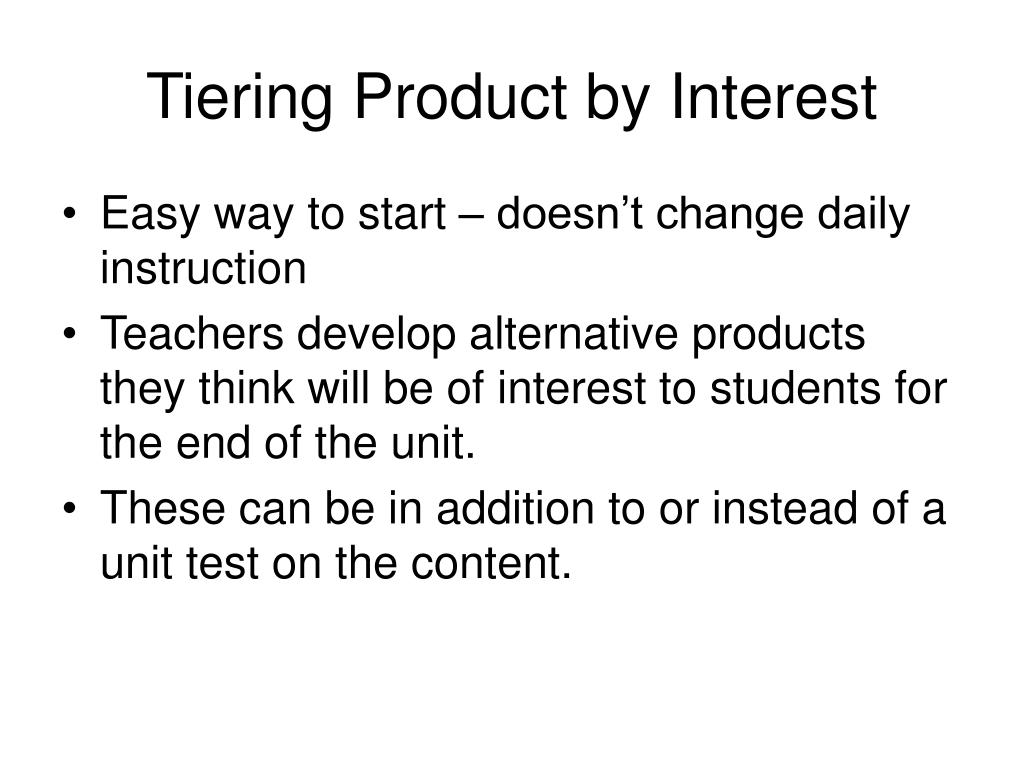 Tiering Product by Interest

• Easy way to start – doesn’t change daily instruction
• Teachers develop alternative products they think will be of interest to students for the end of the unit.
• These can be in addition to or instead of a unit test on the content.